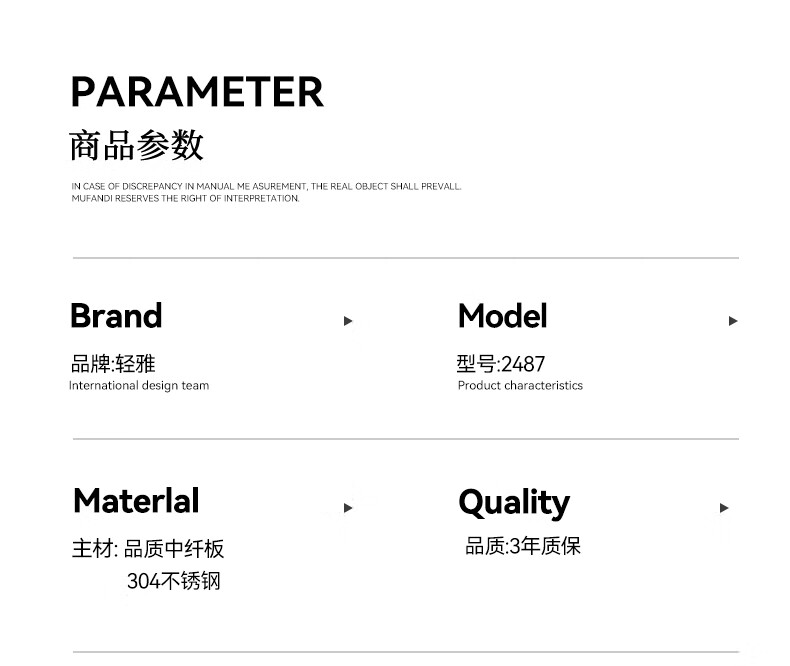 PARAMETER
商品参数

IN CASE OF DISCREPANCY IN MANUAL ME ASUREMENT, THE REAL OBJECT SHALL PREVALL.
MUFANDI RESERVES THE RIGHT OF INTERPRETATION.

Brand
品牌:轻雅
International design team

Model
型号:2487
Product characteristics

Materlal
主材: 品质中纤板
304不锈钢

Quality
品质:3年质保